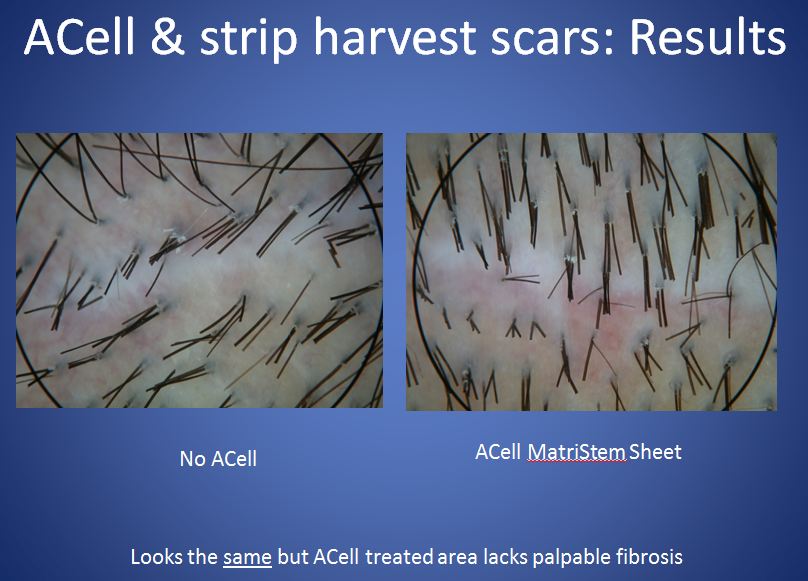 ACell & strip harvest scars: Results

No ACell

ACell MatriStem Sheet

Looks the same but ACell treated area lacks palpable fibrosis